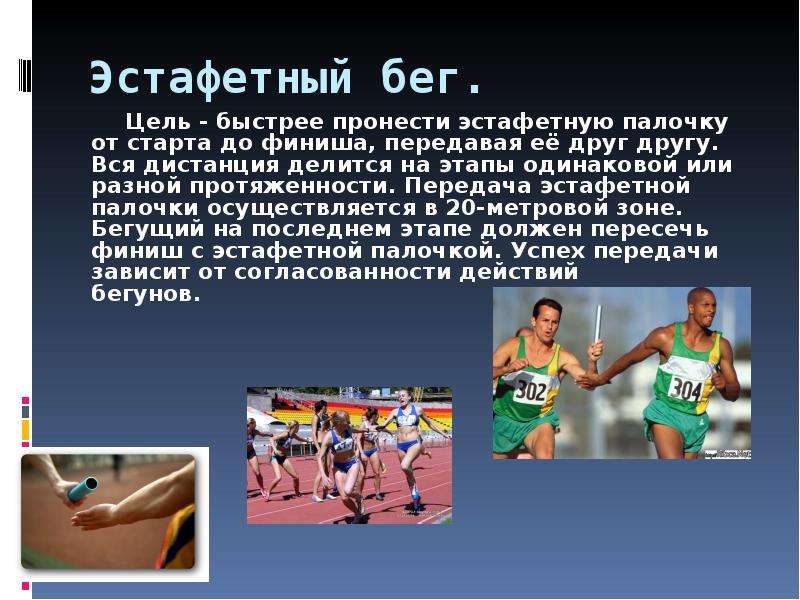 Эстафетный бег.

Цель - быстрее пронести эстафетную палочку от старта до финиша, передавая её друг другу. Вся дистанция делится на этапы одинаковой или разной протяженности. Передача эстафетной палочки осуществляется в 20-метровой зоне. Бегущий на последнем этапе должен пересечь финиш с эстафетной палочкой. Успех передачи зависит от согласованности действий бегунов.

302

304